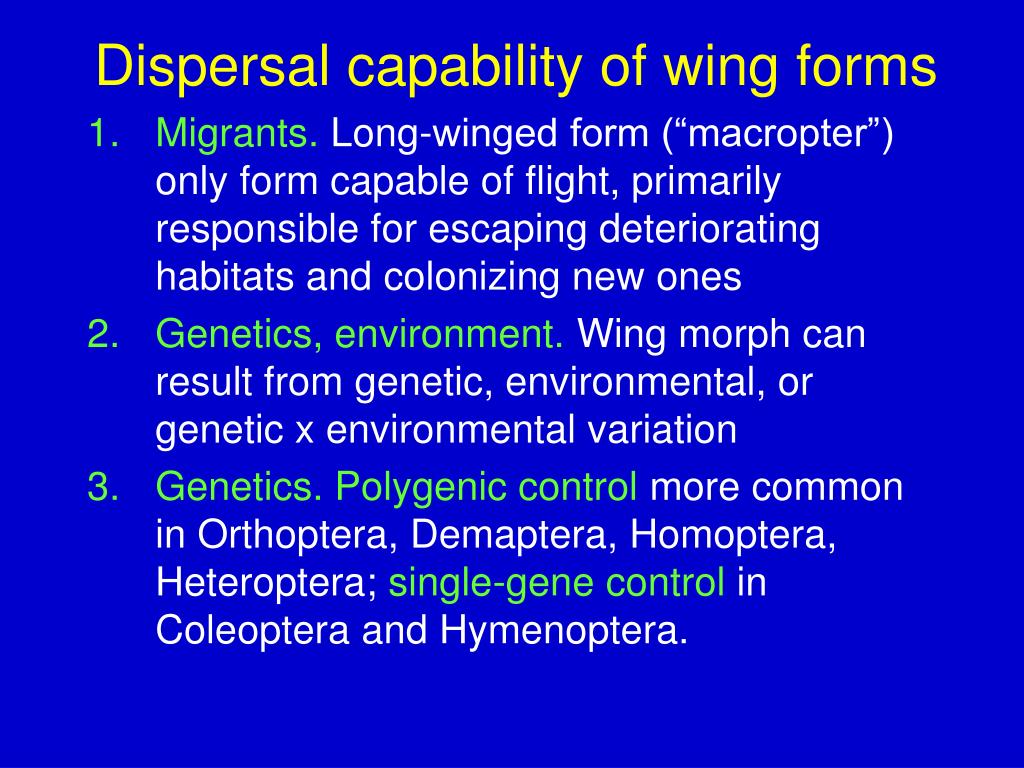 Dispersal capability of wing forms

1. Migrants. Long-winged form (“macropter”) only form capable of flight, primarily responsible for escaping deteriorating habitats and colonizing new ones
2. Genetics, environment. Wing morph can result from genetic, environmental, or genetic x environmental variation
3. Genetics. Polygenic control more common in Orthoptera, Demaptera, Homoptera, Heteroptera; single-gene control in Coleoptera and Hymenoptera.